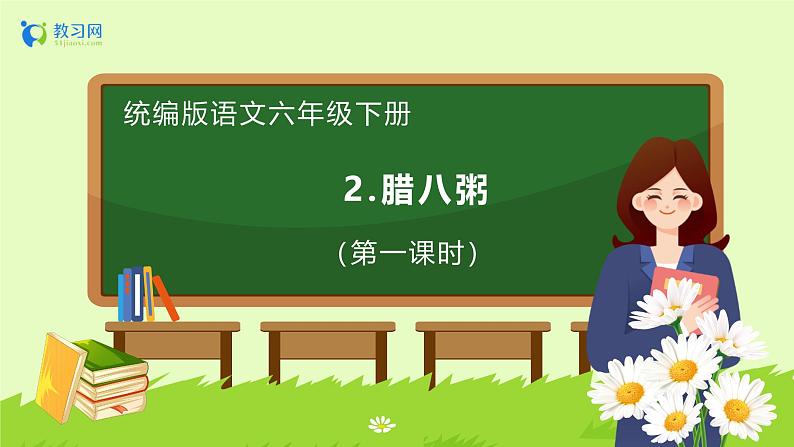 教习网
51jiaoxi.com

统编版语文六年级下册

2.腊八粥

(第一课时)